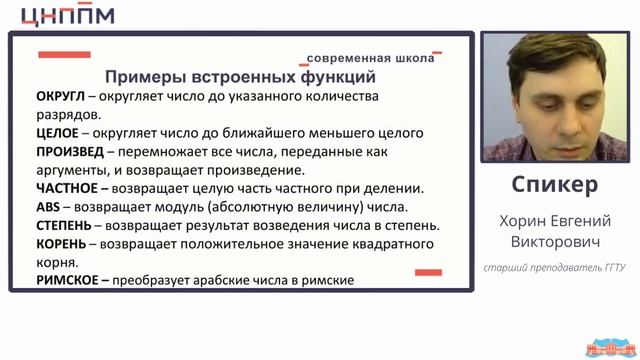 ЦНППМ

современная школа

Примеры встроенных функций

ОКРУГЛ – округляет число до указанного количества разрядов.
ЦЕЛОЕ – округляет число до ближайшего меньшего целого
ПРОИЗВЕД – перемножает все числа, переданные как аргументы, и возвращает произведение.
ЧАСТНОЕ – возвращает целую часть частного при делении.
ABS – возвращает модуль (абсолютную величину) числа.
СТЕПЕНЬ – возвращает результат возведения числа в степень.
КОРЕНЬ – возвращает положительное значение квадратного корня.
РИМСКОЕ – преобразует арабские числа в римские

Спикер

Хорин Евгений Викторович

старший преподаватель ГГТУ